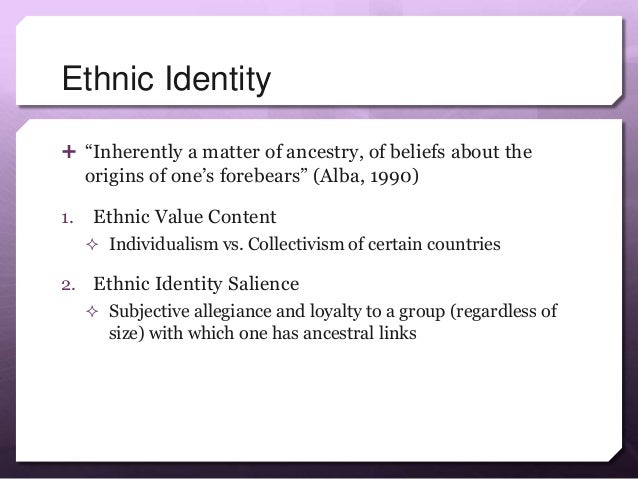 Ethnic Identity

+ “Inherently a matter of ancestry, of beliefs about the origins of one’s forebears” (Alba, 1990)

1. Ethnic Value Content

✧ Individualism vs. Collectivism of certain countries

2. Ethnic Identity Salience

✧ Subjective allegiance and loyalty to a group (regardless of size) with which one has ancestral links